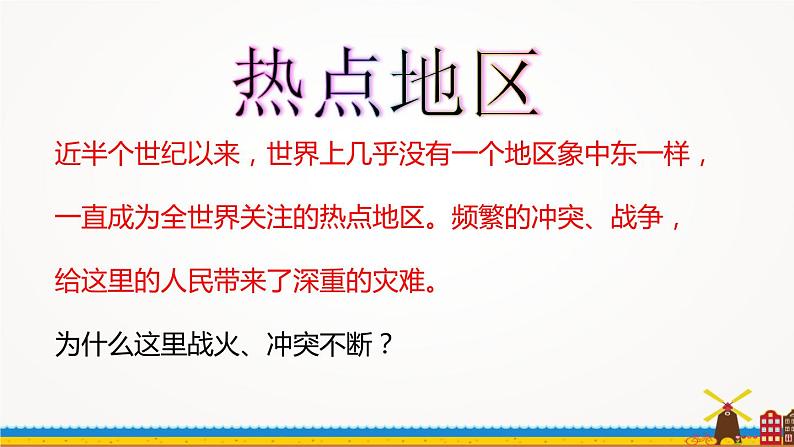 热点地区

近半个世纪以来，世界上几乎没有一个地区象中东一样，一直成为全世界关注的热点地区。频繁的冲突、战争，给这里的人民带来了深重的灾难。

为什么这里战火、冲突不断？